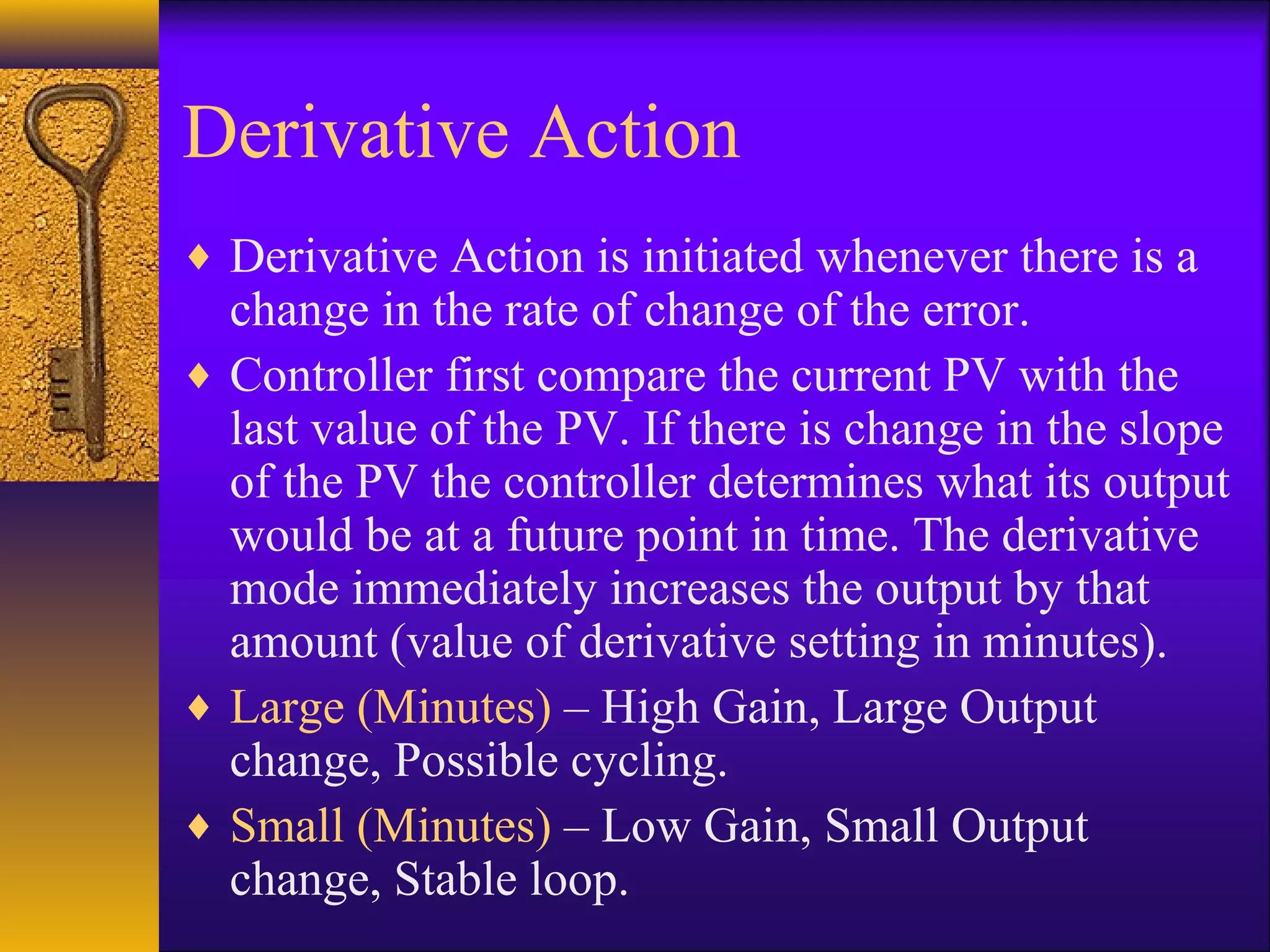 Derivative Action

♦ Derivative Action is initiated whenever there is a change in the rate of change of the error.

♦ Controller first compare the current PV with the last value of the PV. If there is change in the slope of the PV the controller determines what its output would be at a future point in time. The derivative mode immediately increases the output by that amount (value of derivative setting in minutes).

♦ Large (Minutes) – High Gain, Large Output change, Possible cycling.

♦ Small (Minutes) – Low Gain, Small Output change, Stable loop.